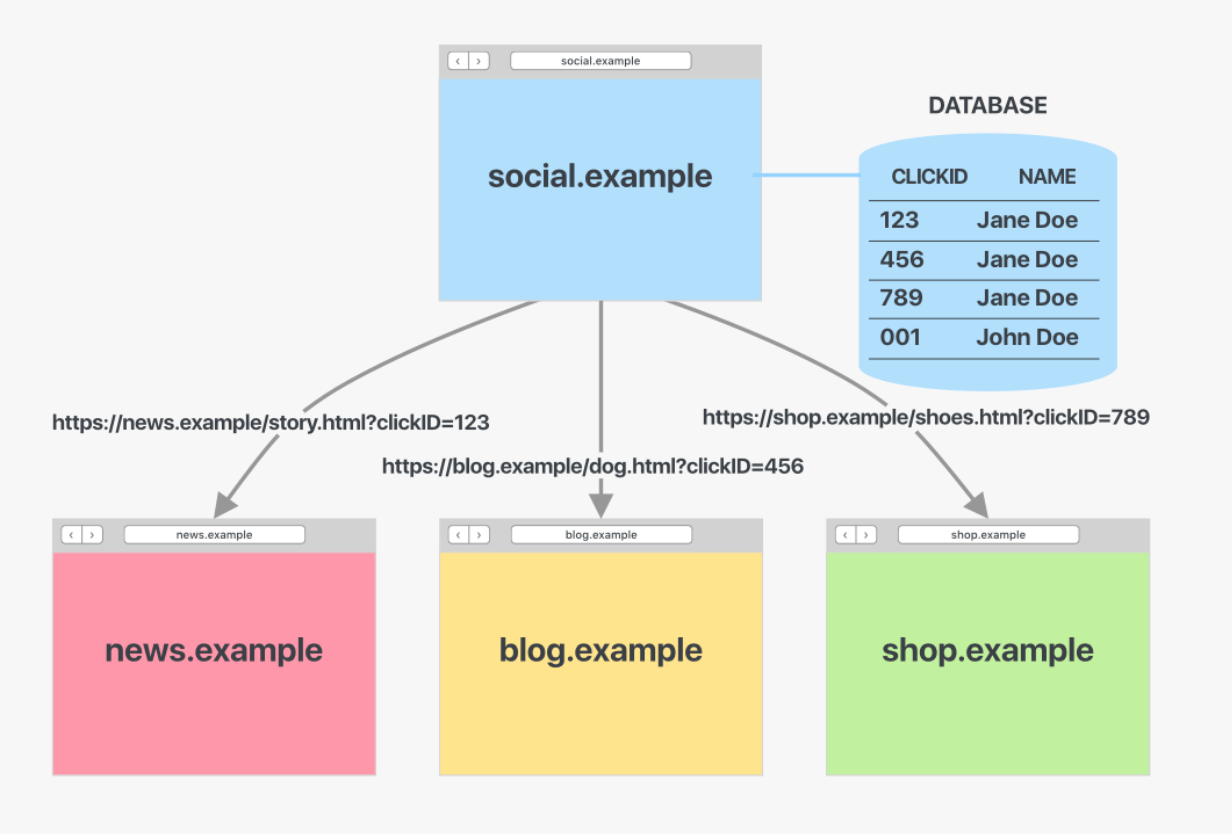 ‹ › social.example

social.example

DATABASE

| CLICKID | NAME |
|---|---|
| 123 | Jane Doe |
| 456 | Jane Doe |
| 789 | Jane Doe |
| 001 | John Doe |

https://news.example/story.html?clickID=123

https://blog.example/dog.html?clickID=456

https://shop.example/shoes.html?clickID=789

‹ › news.example

news.example

‹ › blog.example

blog.example

‹ › shop.example

shop.example